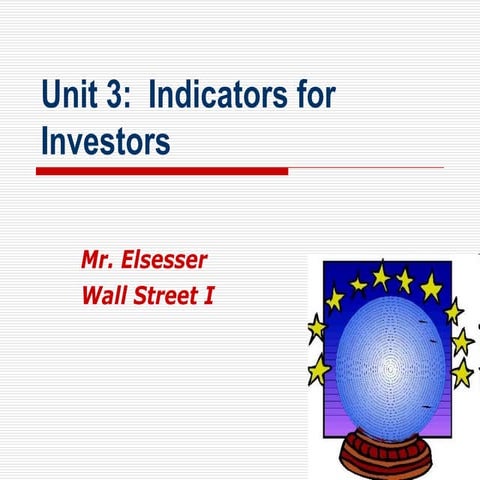 Unit 3:  Indicators for Investors

Mr. Elsesser
Wall Street I